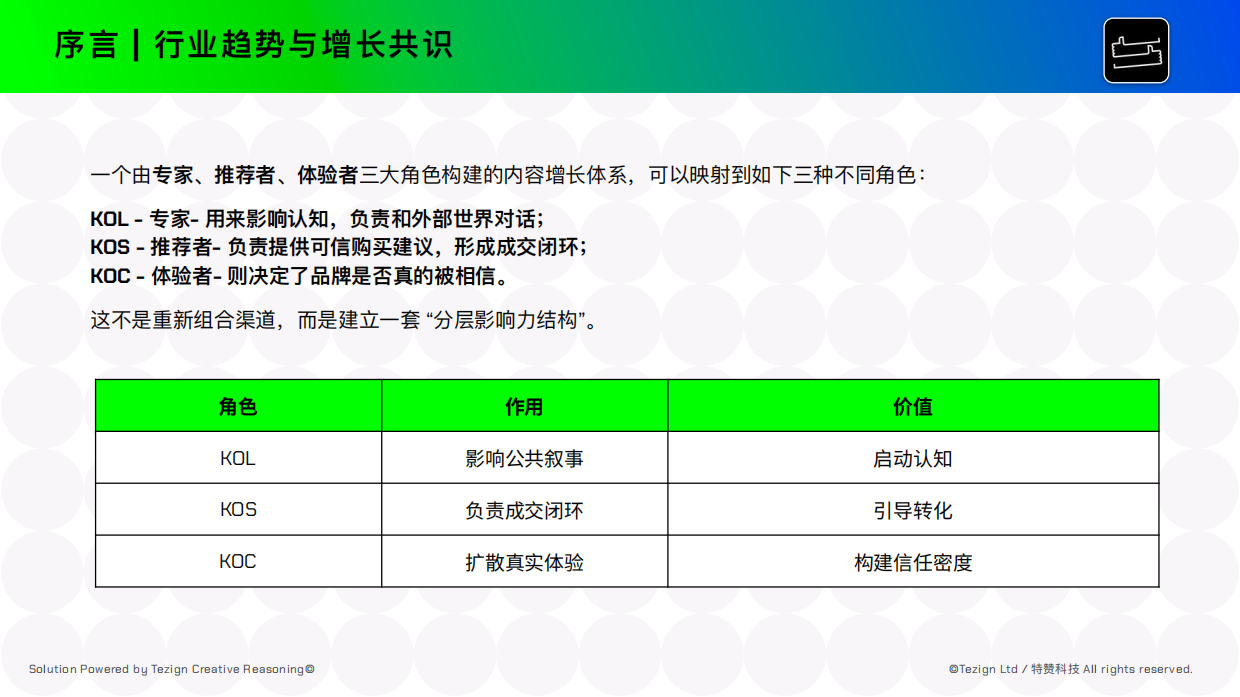 序言 | 行业趋势与增长共识

一个由专家、推荐者、体验者三大角色构建的内容增长体系，可以映射到如下三种不同角色：

KOL - 专家- 用来影响认知，负责和外部世界对话；
KOS - 推荐者- 负责提供可信购买建议，形成成交闭环；
KOC - 体验者- 则决定了品牌是否真的被相信。

这不是重新组合渠道，而是建立一套 “分层影响力结构”。

| 角色 | 作用 | 价值 |
|---|---|---|
| KOL | 影响公共叙事 | 启动认知 |
| KOS | 负责成交闭环 | 引导转化 |
| KOC | 扩散真实体验 | 构建信任密度 |

Solution Powered by Tezign Creative Reasoning©

©Tezign Ltd / 特赞科技 All rights reserved.